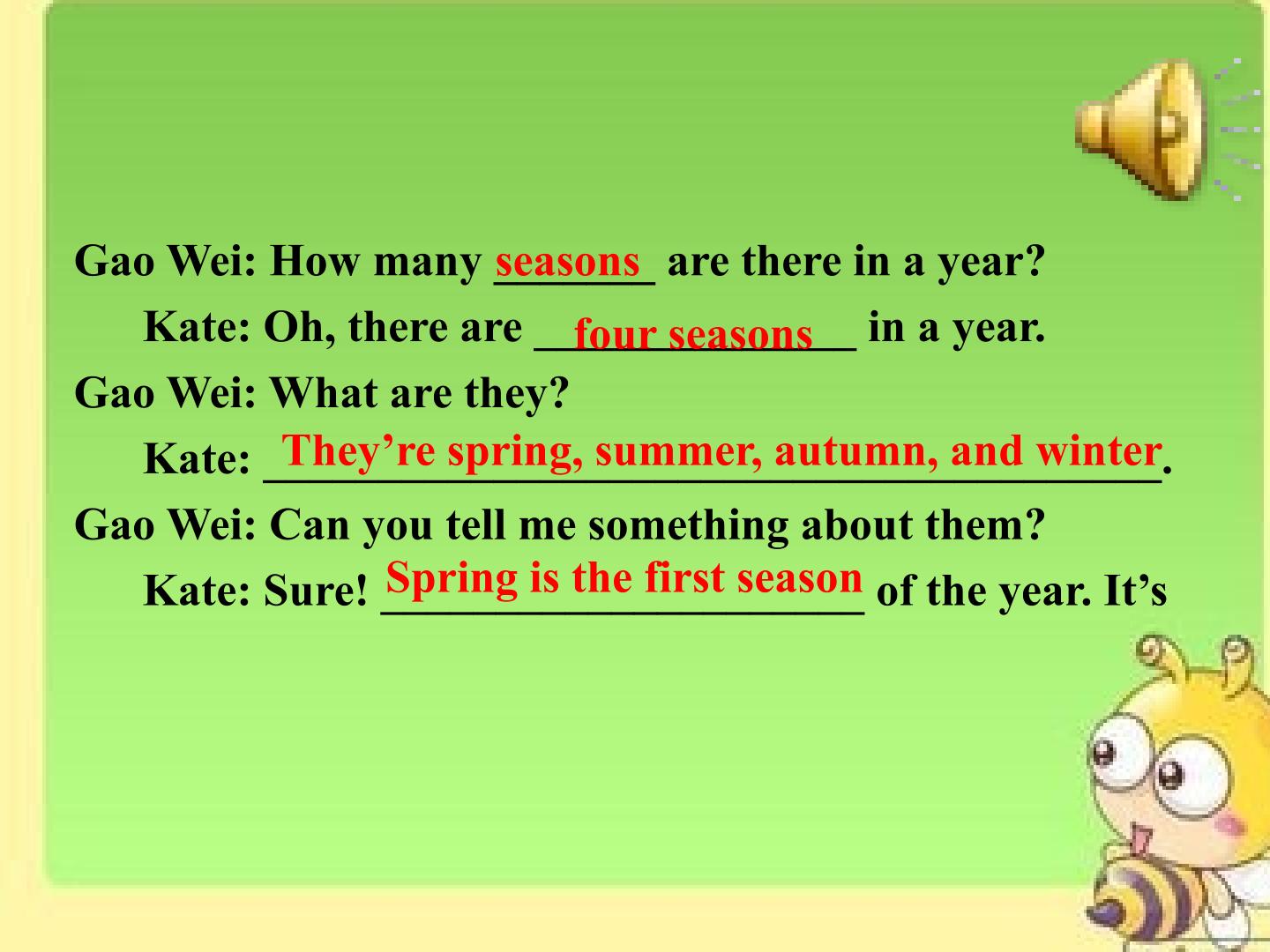 Gao Wei: How many seasons are there in a year?

Kate: Oh, there are four seasons in a year.

Gao Wei: What are they?

Kate: They're spring, summer, autumn, and winter.

Gao Wei: Can you tell me something about them?

Kate: Sure! Spring is the first season of the year. It's